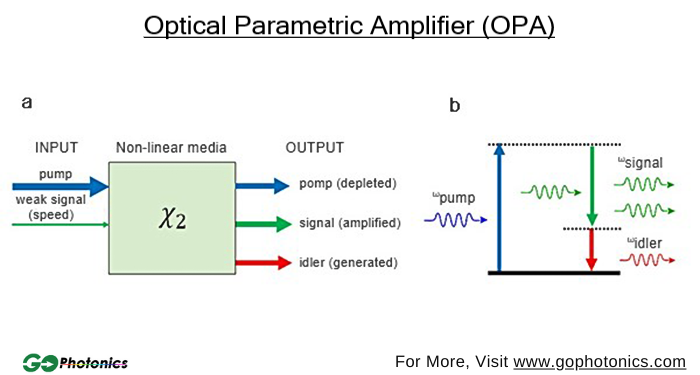 Optical Parametric Amplifier (OPA)

a

INPUT

Non-linear media

OUTPUT

pump

weak signal (speed)

$\chi_2$

pomp (depleted)

signal (amplified)

idler (generated)

b

$^{\omega}$pump

$^{\omega}$signal

$^{\omega}$idler

GO Photonics

For More, Visit www.gophotonics.com